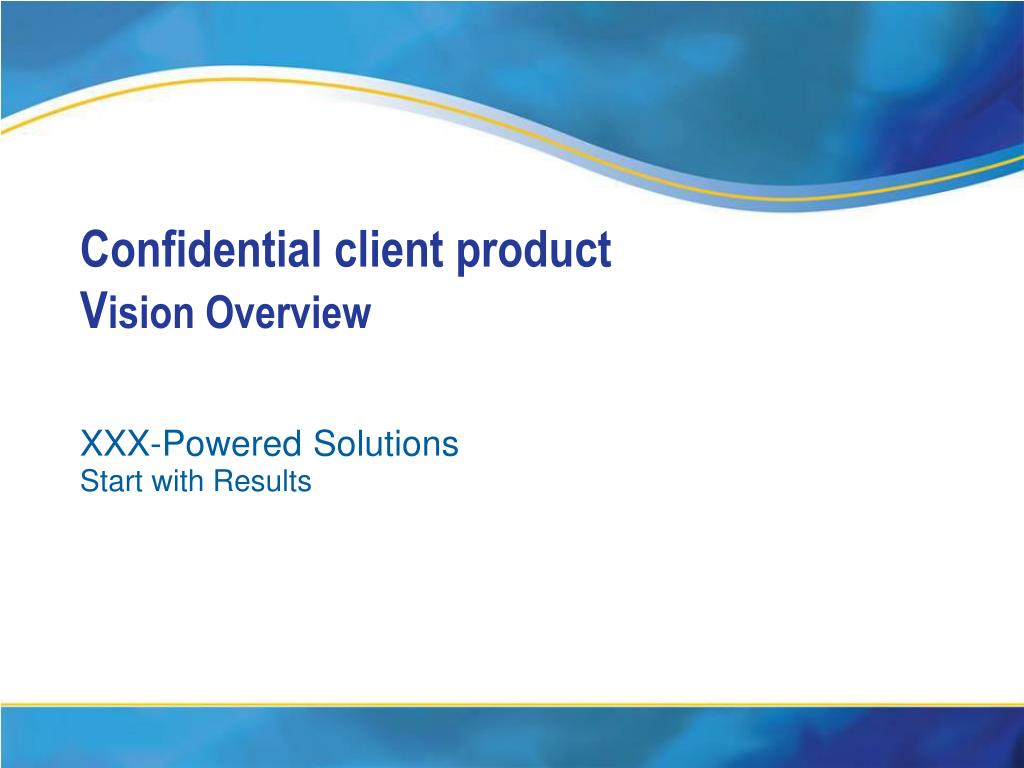 Confidential client product
Vision Overview

XXX-Powered Solutions
Start with Results